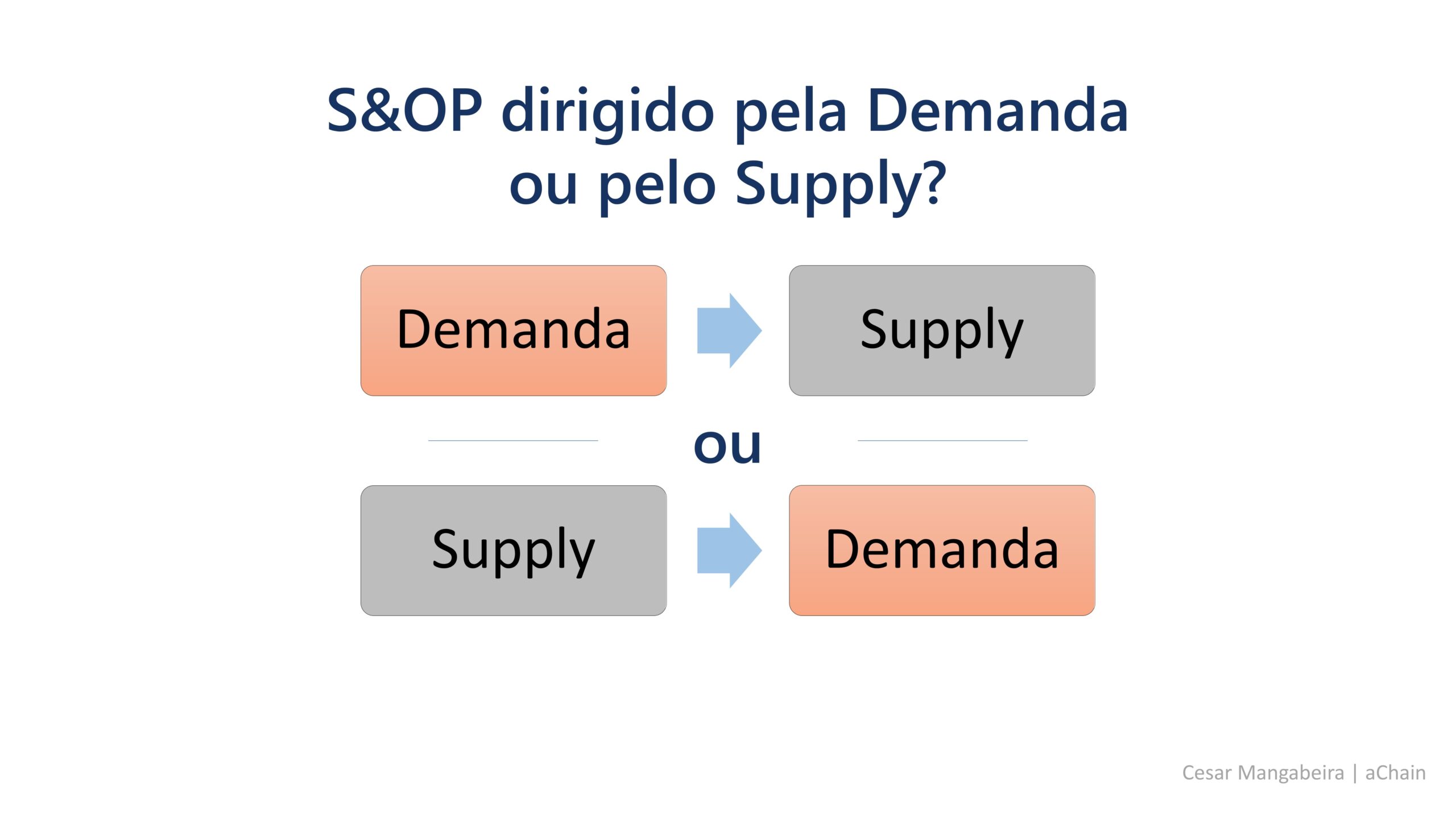 S&OP dirigido pela Demanda ou pelo Supply?

Demanda

Supply

ou

Supply

Demanda

Cesar Mangabeira | aChain